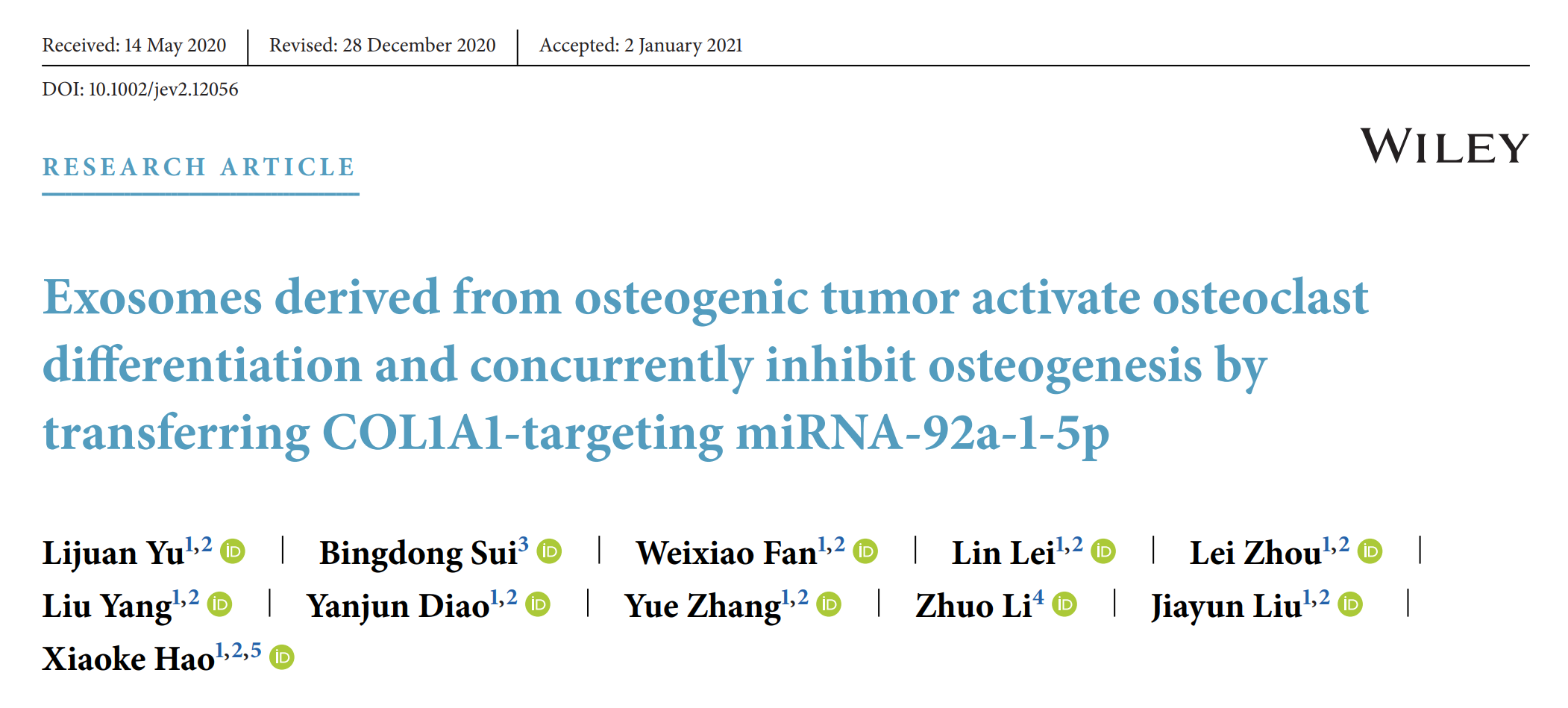 Received: 14 May 2020 | Revised: 28 December 2020 | Accepted: 2 January 2021

DOI: 10.1002/jev2.12056

RESEARCH ARTICLE

WILEY

Exosomes derived from osteogenic tumor activate osteoclast differentiation and concurrently inhibit osteogenesis by transferring COL1A1-targeting miRNA-92a-1-5p

Lijuan Yu$^{1,2}$ | Bingdong Sui$^{3}$ | Weixiao Fan$^{1,2}$ | Lin Lei$^{1,2}$ | Lei Zhou$^{1,2}$ | Liu Yang$^{1,2}$ | Yanjun Diao$^{1,2}$ | Yue Zhang$^{1,2}$ | Zhuo Li$^{4}$ | Jiayun Liu$^{1,2}$ | Xiaoke Hao$^{1,2,5}$